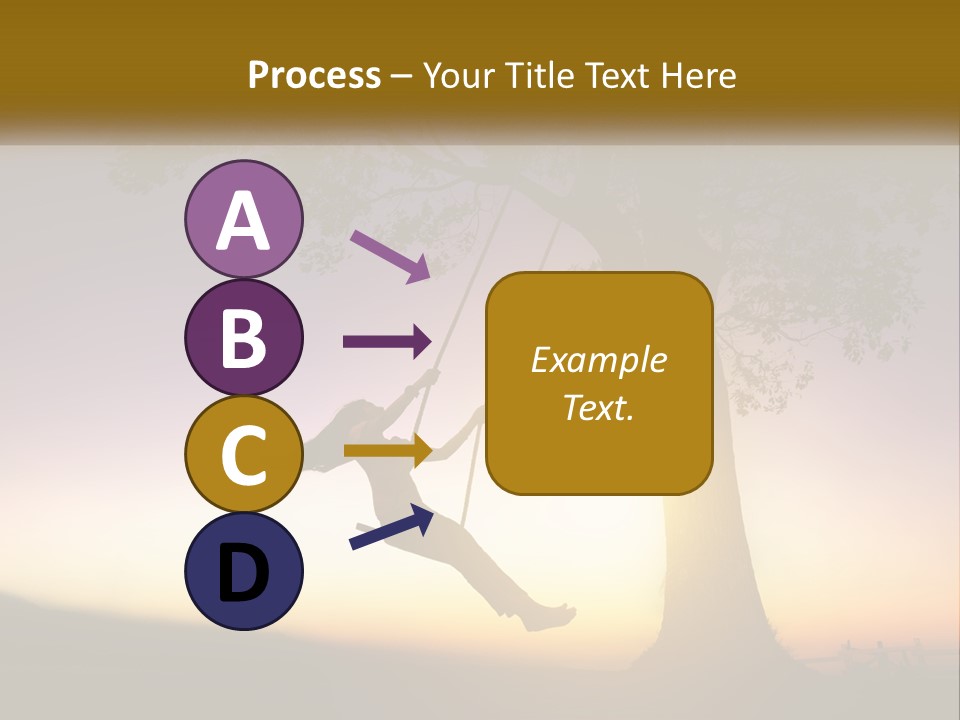 Process – Your Title Text Here

A

B

C

D

Example Text.